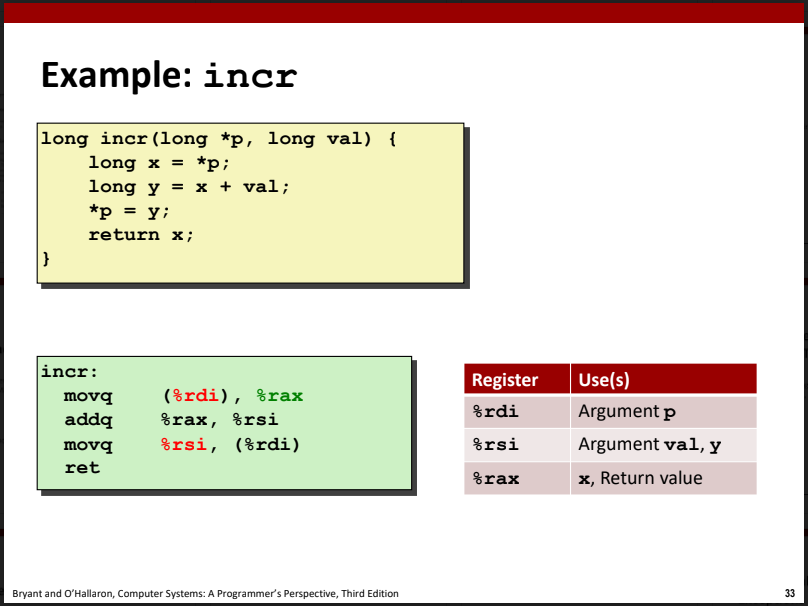 Example: incr

long incr(long *p, long val) {
    long x = *p;
    long y = x + val;
    *p = y;
    return x;
}

incr:
  movq    (%rdi), %rax
  addq    %rax, %rsi
  movq    %rsi, (%rdi)
  ret

| Register | Use(s) |
|---|---|
| %rdi | Argument p |
| %rsi | Argument val, y |
| %rax | x, Return value |

Bryant and O'Hallaron, Computer Systems: A Programmer's Perspective, Third Edition

33